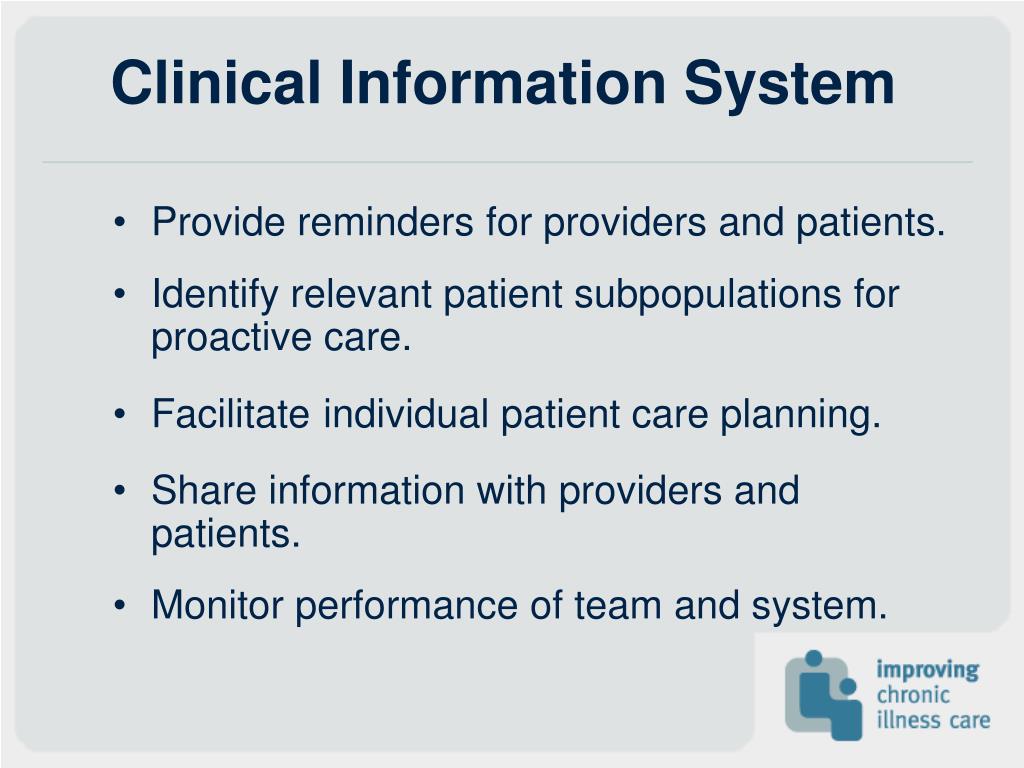 Clinical Information System

• Provide reminders for providers and patients.

• Identify relevant patient subpopulations for proactive care.

• Facilitate individual patient care planning.

• Share information with providers and patients.

• Monitor performance of team and system.

improving
chronic
illness care